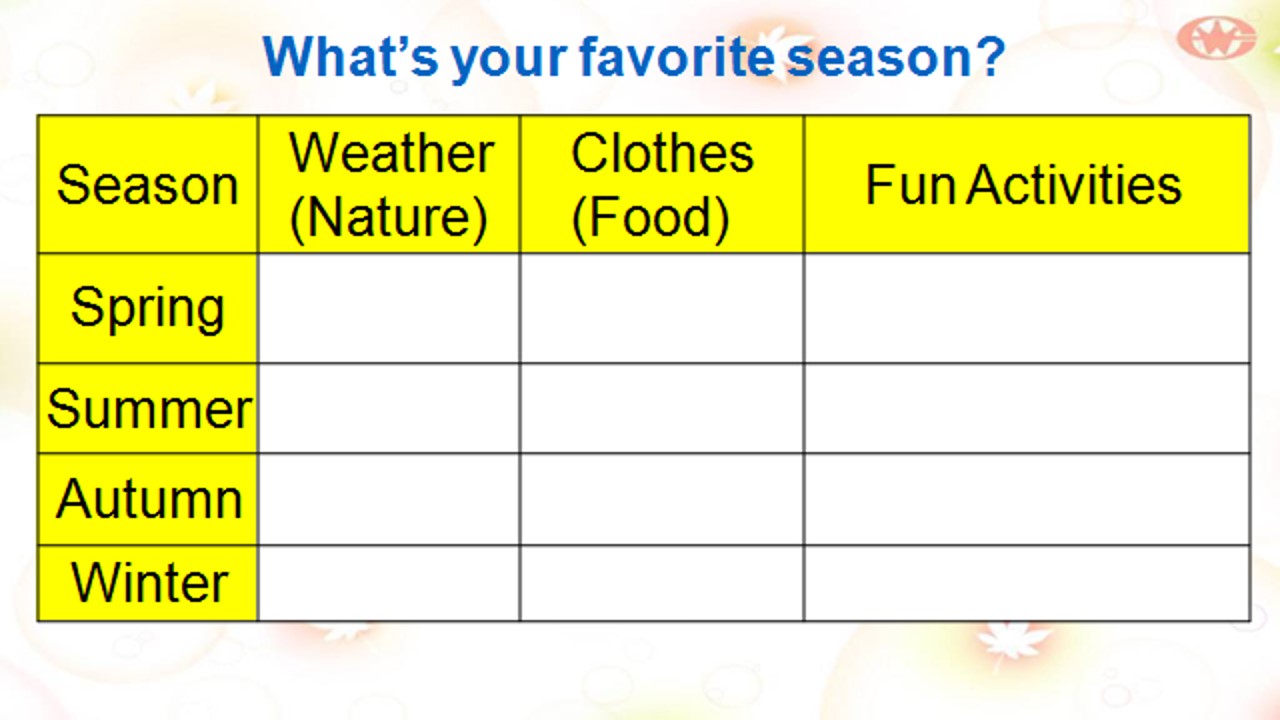 What's your favorite season?

| Season | Weather (Nature) | Clothes (Food) | Fun Activities |
|---|---|---|---|
| Spring | | | |
| Summer | | | |
| Autumn | | | |
| Winter | | | |